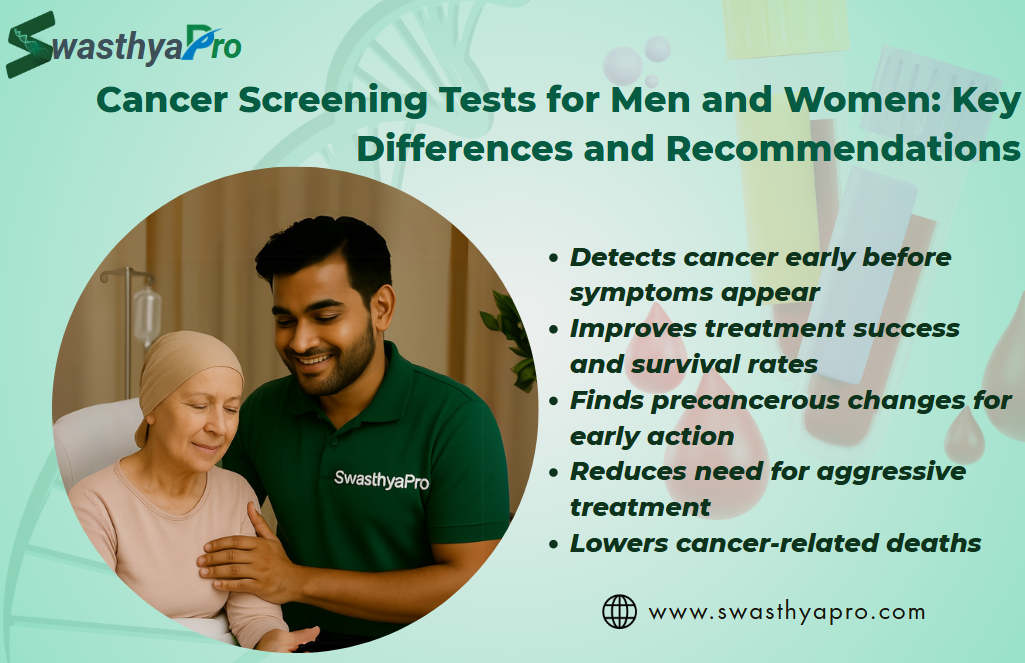 SwasthyaPro

Cancer Screening Tests for Men and Women: Key Differences and Recommendations

SwasthyaPro

- Detects cancer early before symptoms appear
- Improves treatment success and survival rates
- Finds precancerous changes for early action
- Reduces need for aggressive treatment
- Lowers cancer-related deaths

www.swasthyapro.com